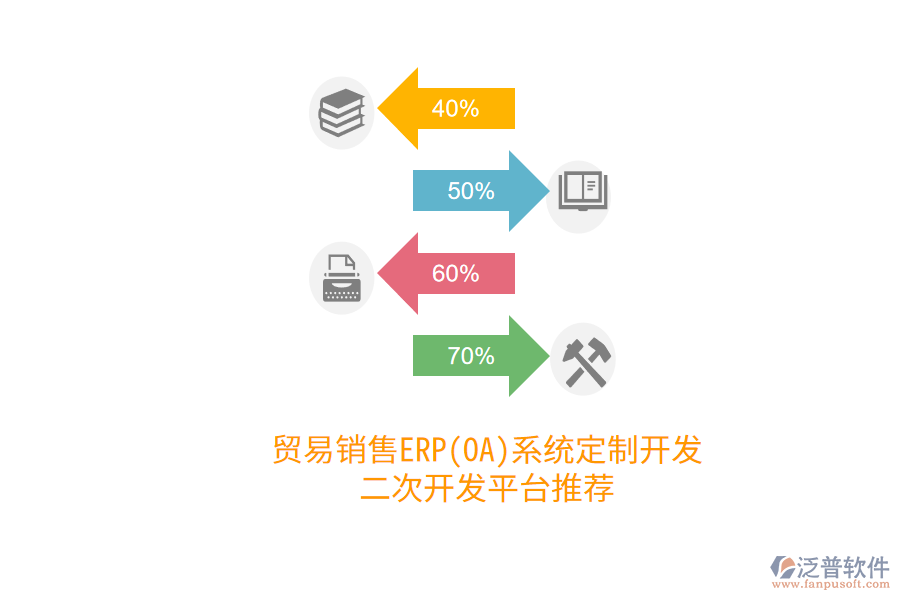 40%

50%

60%

70%

贸易销售ERP(OA)系统定制开发
二次开发平台推荐

泛普软件
www.fanpusoft.com